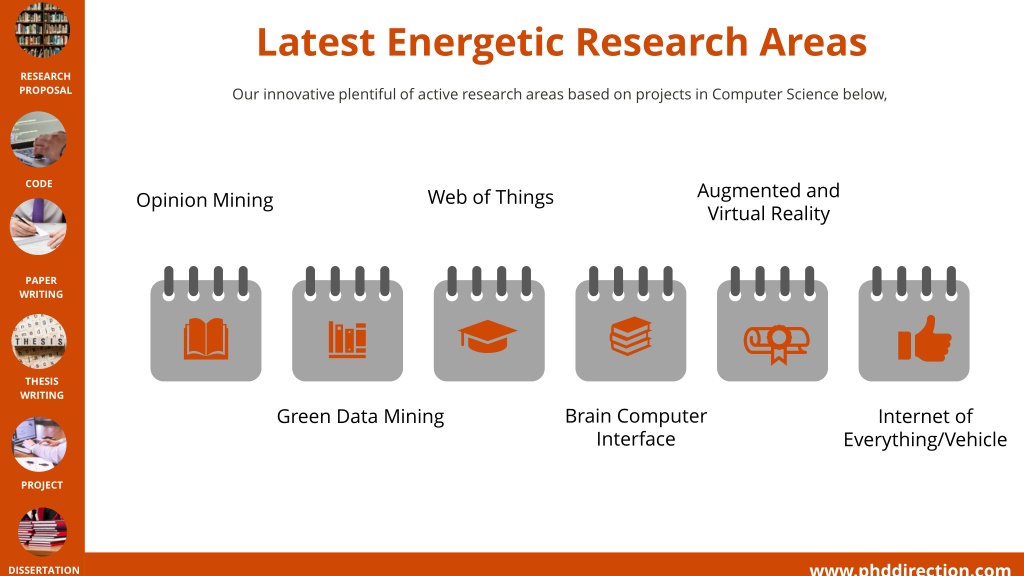 RESEARCH PROPOSAL

CODE

PAPER WRITING

THESIS

THESIS WRITING

PROJECT

DISSERTATION

Latest Energetic Research Areas

Our innovative plentiful of active research areas based on projects in Computer Science below,

Opinion Mining

Web of Things

Augmented and Virtual Reality

Green Data Mining

Brain Computer Interface

Internet of Everything/Vehicle

www.phddirection.com